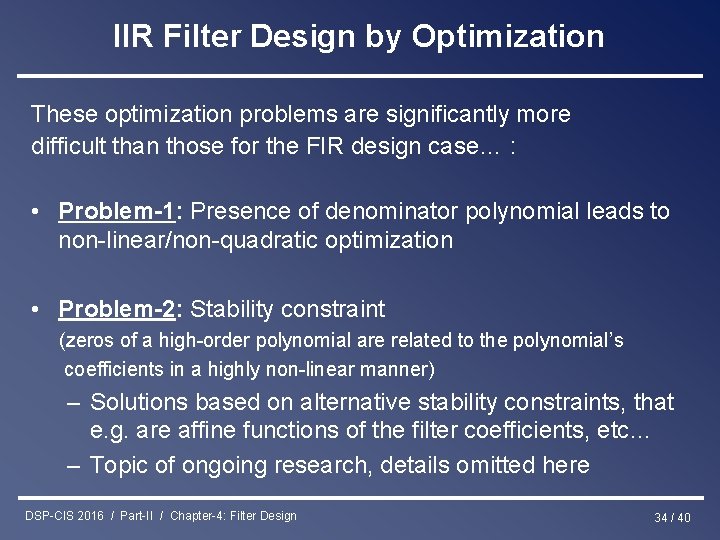 IIR Filter Design by Optimization

These optimization problems are significantly more difficult than those for the FIR design case… :

• Problem-1: Presence of denominator polynomial leads to non-linear/non-quadratic optimization

• Problem-2: Stability constraint
(zeros of a high-order polynomial are related to the polynomial's coefficients in a highly non-linear manner)
– Solutions based on alternative stability constraints, that e.g. are affine functions of the filter coefficients, etc...
– Topic of ongoing research, details omitted here

DSP-CIS 2016 / Part-II / Chapter-4: Filter Design

34 / 40